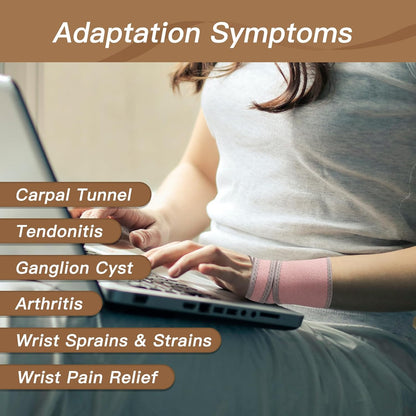 Adaptation Symptoms

Carpal Tunnel

Tendonitis

Ganglion Cyst

Arthritis

Wrist Sprains & Strains

Wrist Pain Relief